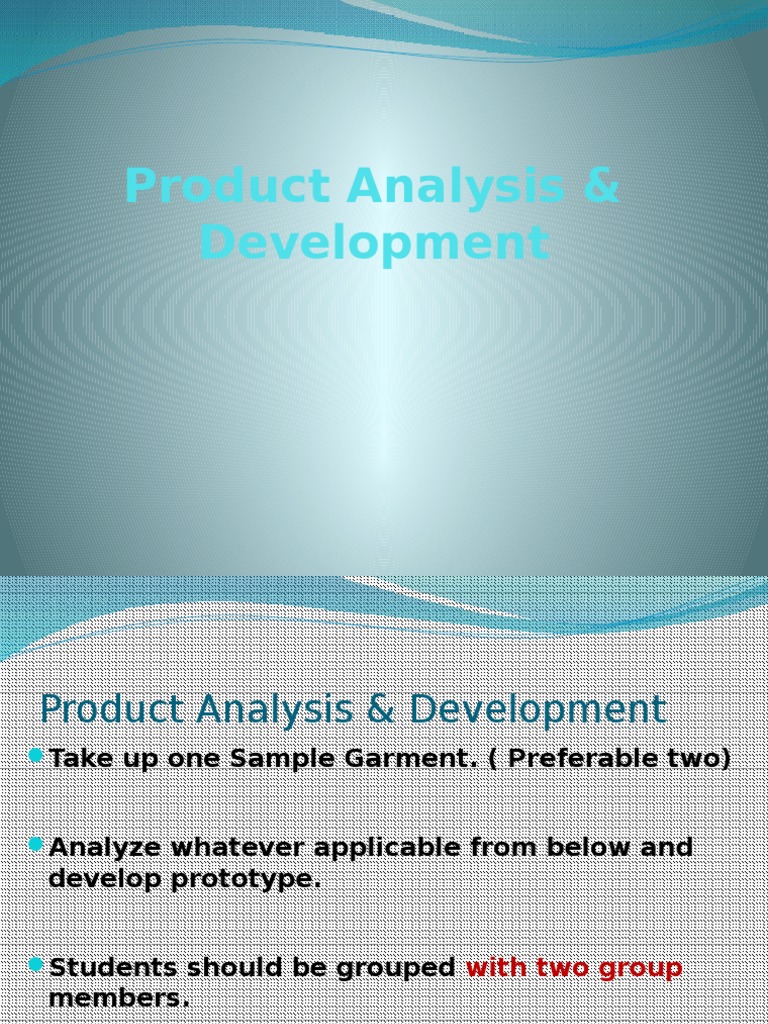 Product Analysis & Development

Product Analysis & Development

Take up one Sample Garment. ( Preferable two)

Analyze whatever applicable from below and develop prototype.

Students should be grouped with two group members.